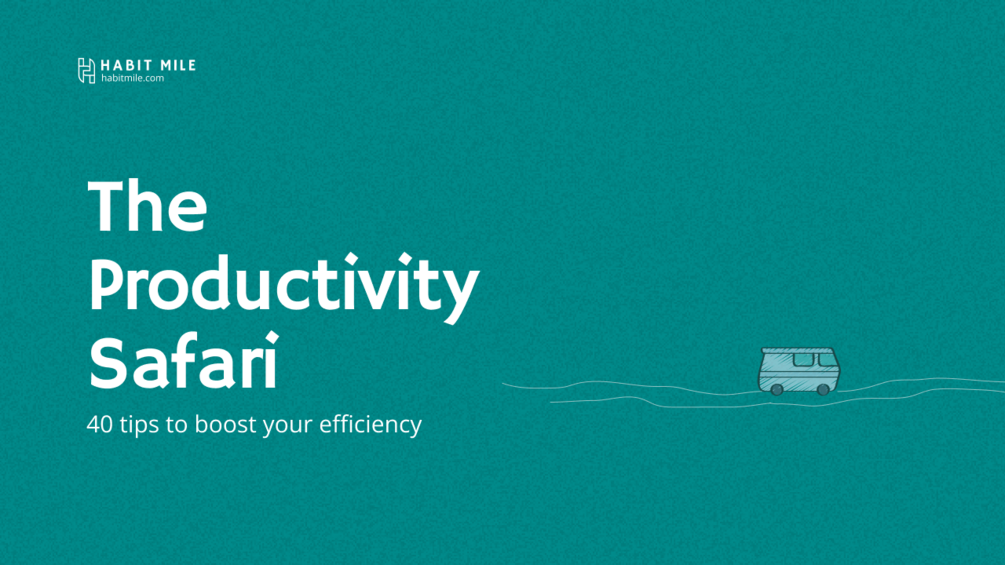 HABIT MILE
habitmile.com

The Productivity Safari

40 tips to boost your efficiency